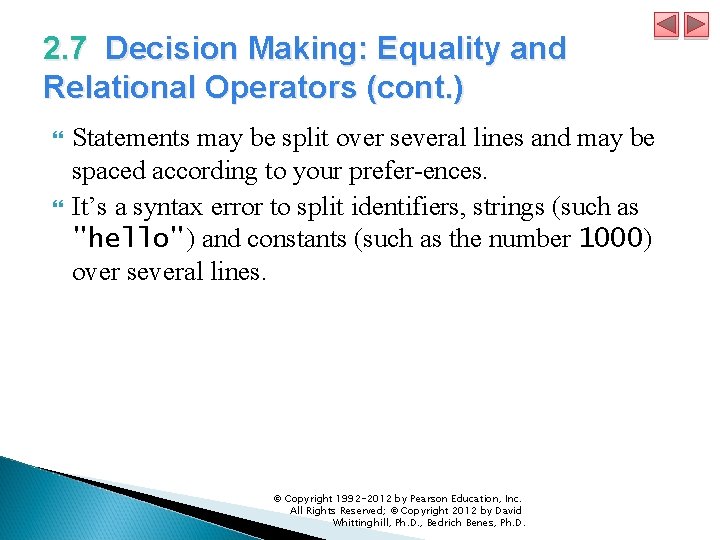 2.7 Decision Making: Equality and Relational Operators (cont.)

Statements may be split over several lines and may be spaced according to your prefer-ences.

It’s a syntax error to split identifiers, strings (such as "hello") and constants (such as the number 1000) over several lines.

© Copyright 1992-2012 by Pearson Education, Inc. All Rights Reserved; © Copyright 2012 by David Whittinghill, Ph.D., Bedrich Benes, Ph.D.